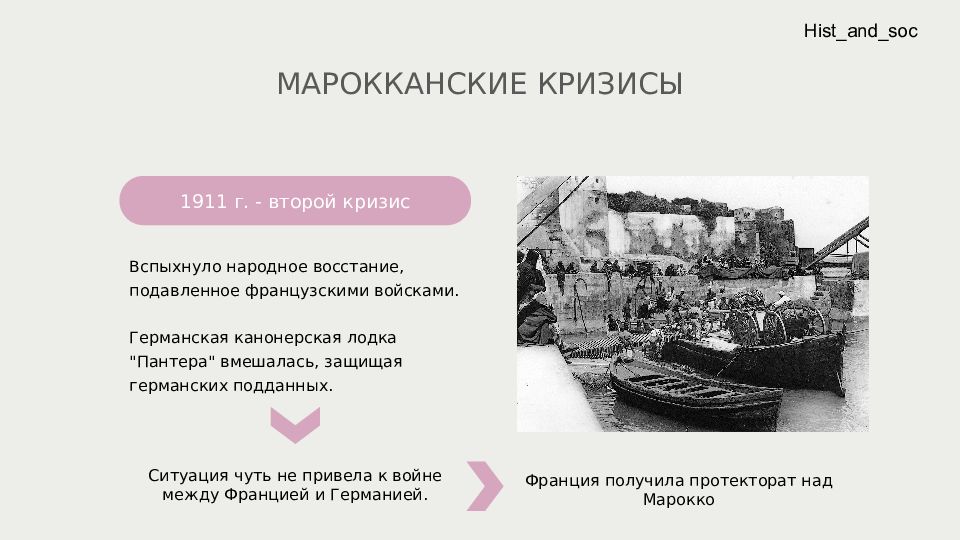 Hist_and_soc

МАРОККАНСКИЕ КРИЗИСЫ

1911 г. - второй кризис

Вспыхнуло народное восстание, подавленное французскими войсками.

Германская канонерская лодка "Пантера" вмешалась, защищая германских подданных.

Ситуация чуть не привела к войне между Францией и Германией.

Франция получила протекторат над Марокко